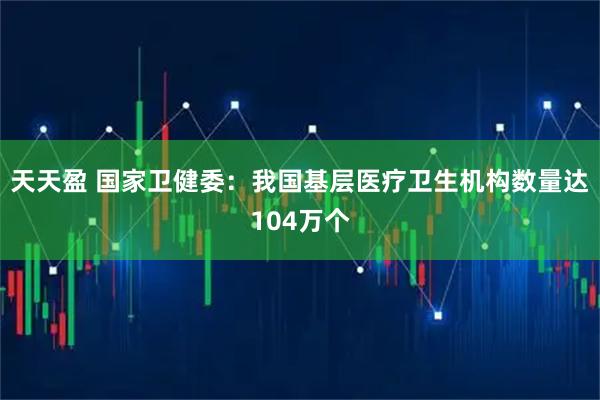 天天盈 国家卫健委：我国基层医疗卫生机构数量达104万个